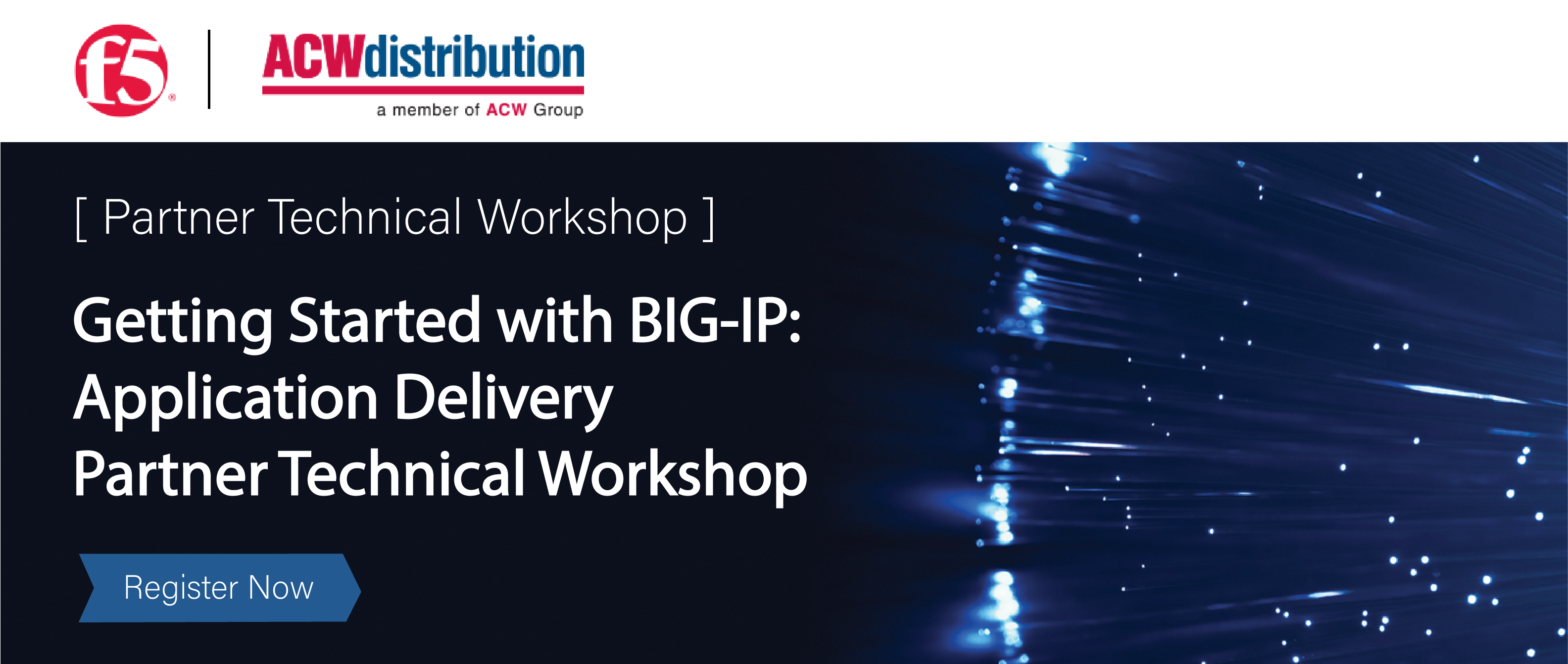 f5

ACWdistribution
a member of ACW Group

[ Partner Technical Workshop ]

Getting Started with BIG-IP: Application Delivery Partner Technical Workshop

Register Now